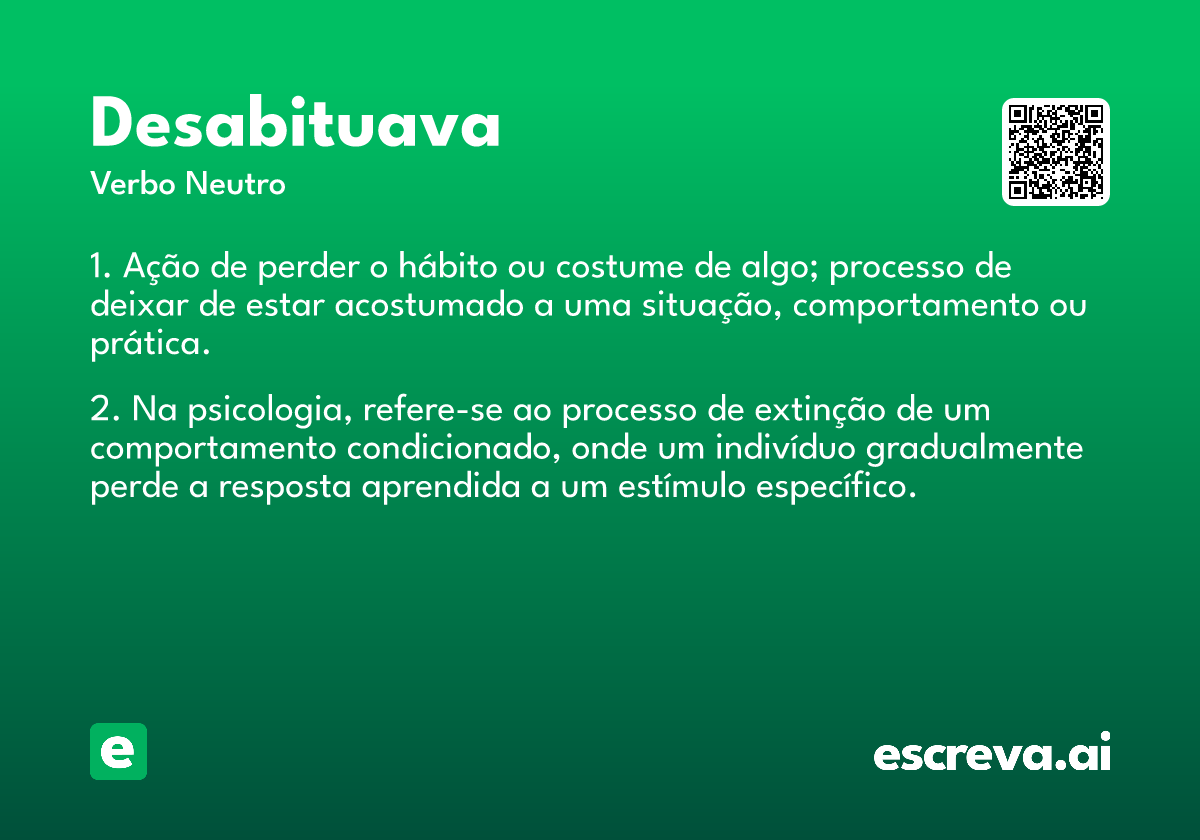 Desabituava
Verbo Neutro

1. Ação de perder o hábito ou costume de algo; processo de deixar de estar acostumado a uma situação, comportamento ou prática.

2. Na psicologia, refere-se ao processo de extinção de um comportamento condicionado, onde um indivíduo gradualmente perde a resposta aprendida a um estímulo específico.

e

escreva.ai